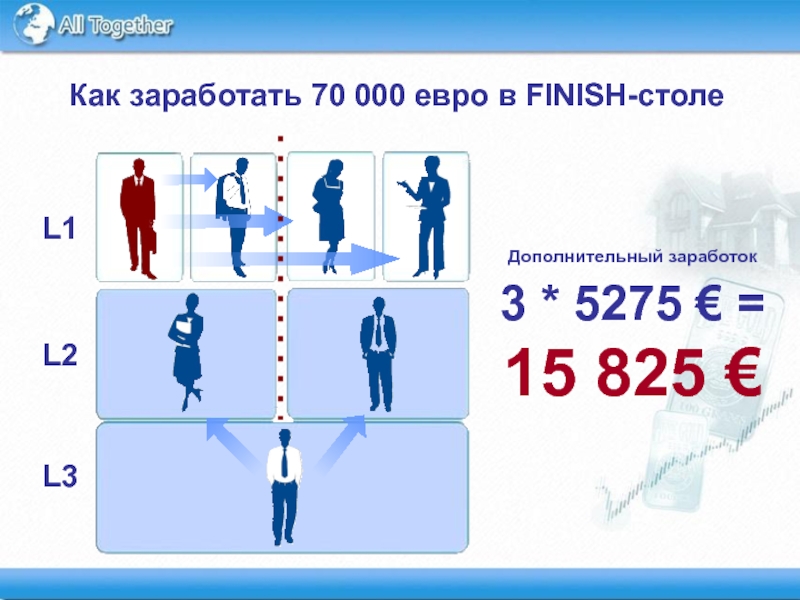 All Together

Как заработать 70 000 евро в FINISH-столе

L1

L2

L3

Дополнительный заработок

3 * 5275 € =

15 825 €